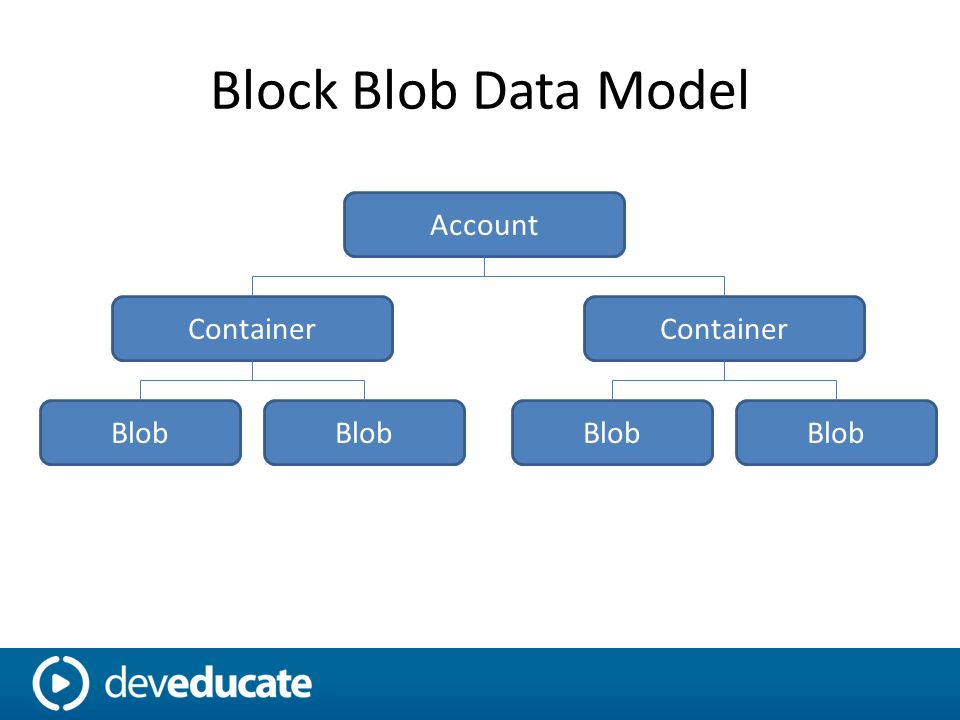 Block Blob Data Model

Account

Container

Container

Blob

Blob

Blob

Blob

deveducate